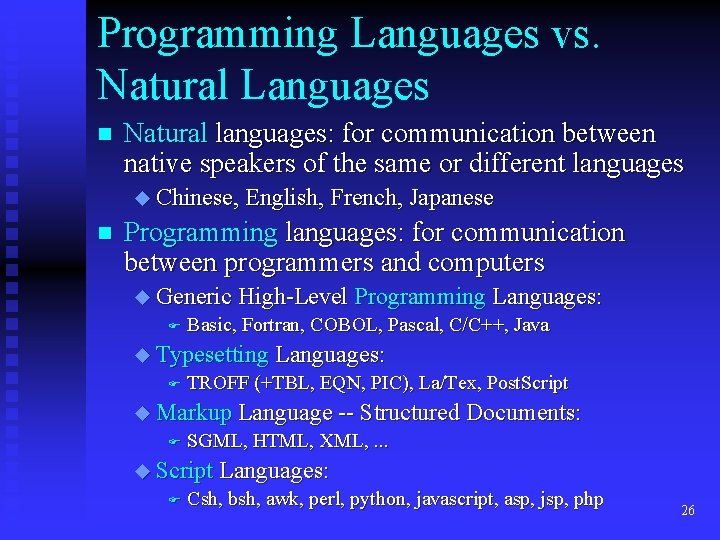 Programming Languages vs. Natural Languages

Natural languages: for communication between native speakers of the same or different languages

Chinese, English, French, Japanese

Programming languages: for communication between programmers and computers

Generic High-Level Programming Languages:

Basic, Fortran, COBOL, Pascal, C/C++, Java

Typesetting Languages:

TROFF (+TBL, EQN, PIC), La/Tex, PostScript

Markup Language -- Structured Documents:

SGML, HTML, XML, ...

Script Languages:

Csh, bsh, awk, perl, python, javascript, asp, jsp, php

26